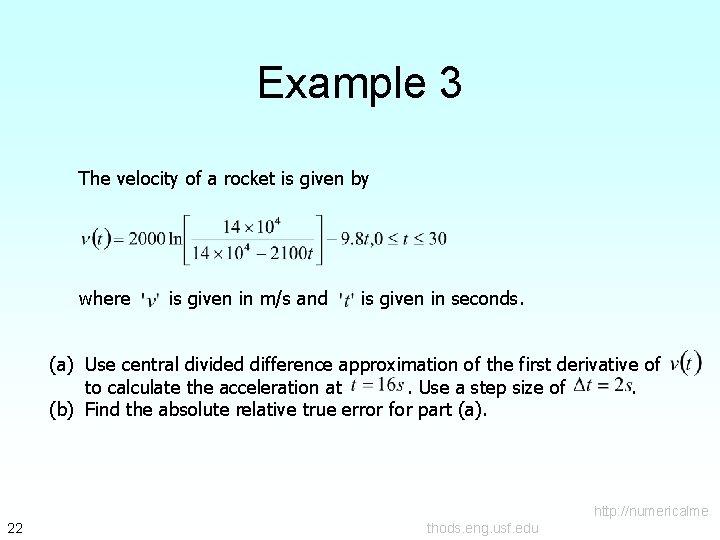 Example 3

The velocity of a rocket is given by

$v(t) = 2000 \ln\left[\frac{14 \times 10^4}{14 \times 10^4 - 2100t}\right] - 9.8t, 0 \le t \le 30$

where '$v$' is given in m/s and '$t$' is given in seconds.

(a) Use central divided difference approximation of the first derivative of $v(t)$ to calculate the acceleration at $t = 16s$. Use a step size of $\Delta t = 2s$.
(b) Find the absolute relative true error for part (a).

22

http://numericalme
thods.eng.usf.edu